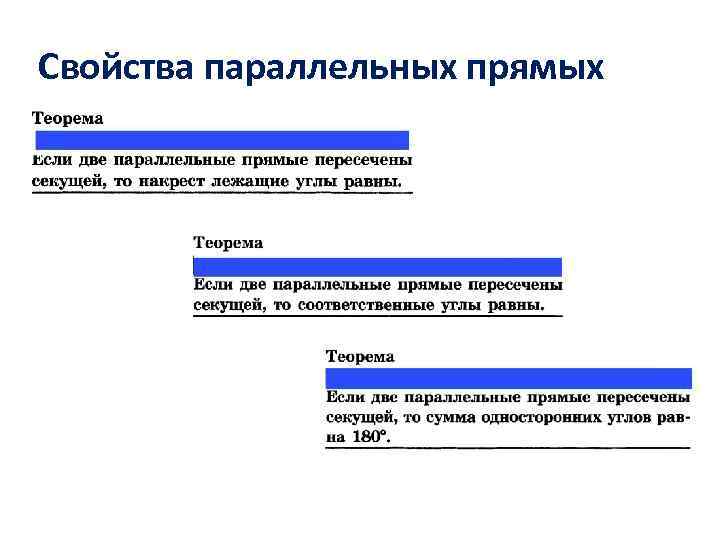 Свойства параллельных прямых

Теорема

Если две параллельные прямые пересечены секущей, то накрест лежащие углы равны.

Теорема

Если две параллельные прямые пересечены секущей, то соответственные углы равны.

Теорема

Если две параллельные прямые пересечены секущей, то сумма односторонних углов равна 180°.